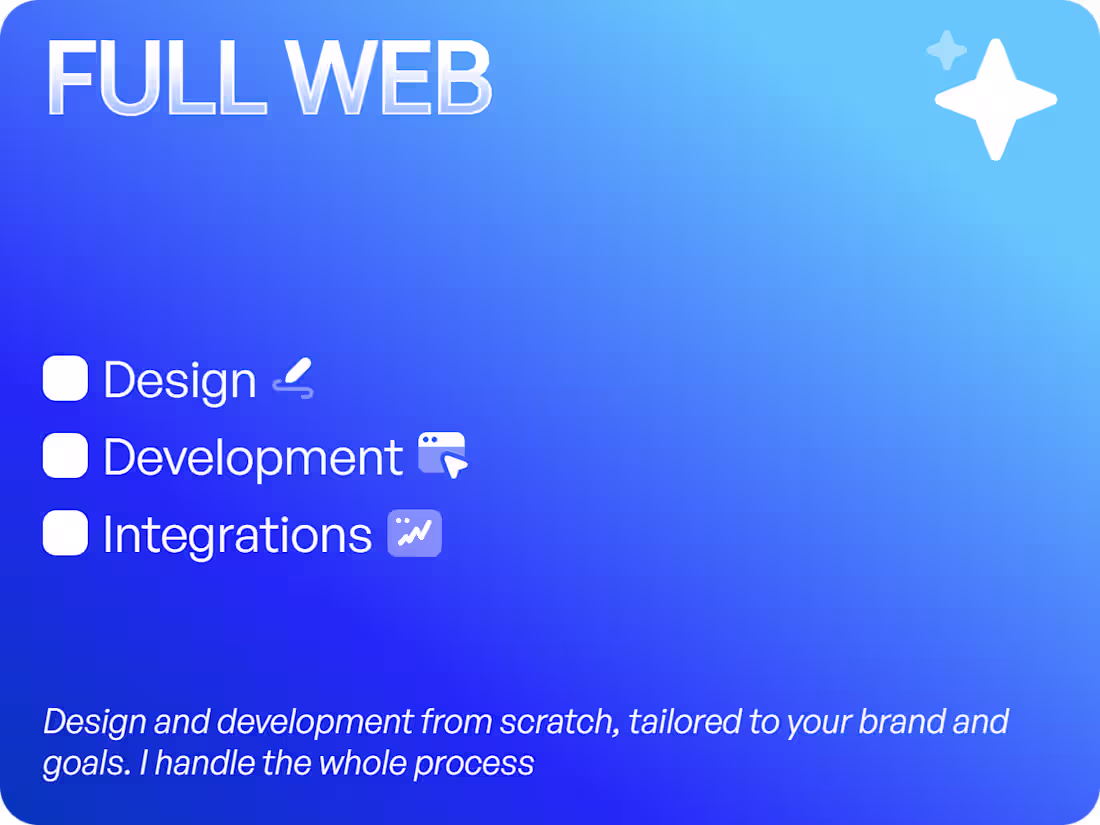 FULL WEB

Design

Development

Integrations

Design and development from scratch, tailored to your brand and goals. I handle the whole process